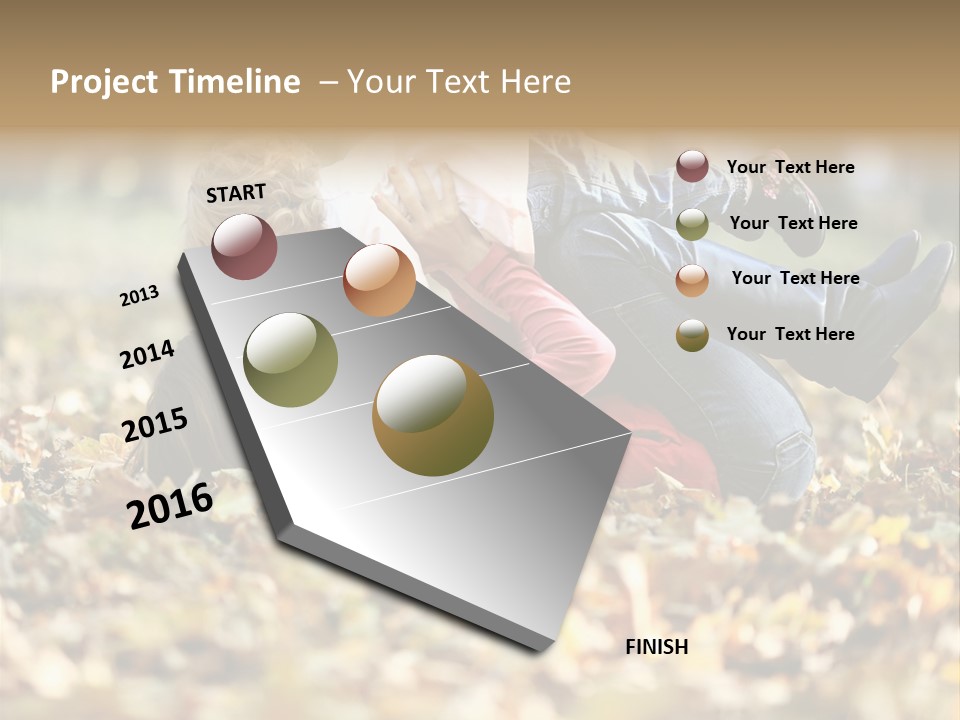 Project Timeline – Your Text Here

START

2013

2014

2015

2016

FINISH

Your Text Here

Your Text Here

Your Text Here

Your Text Here